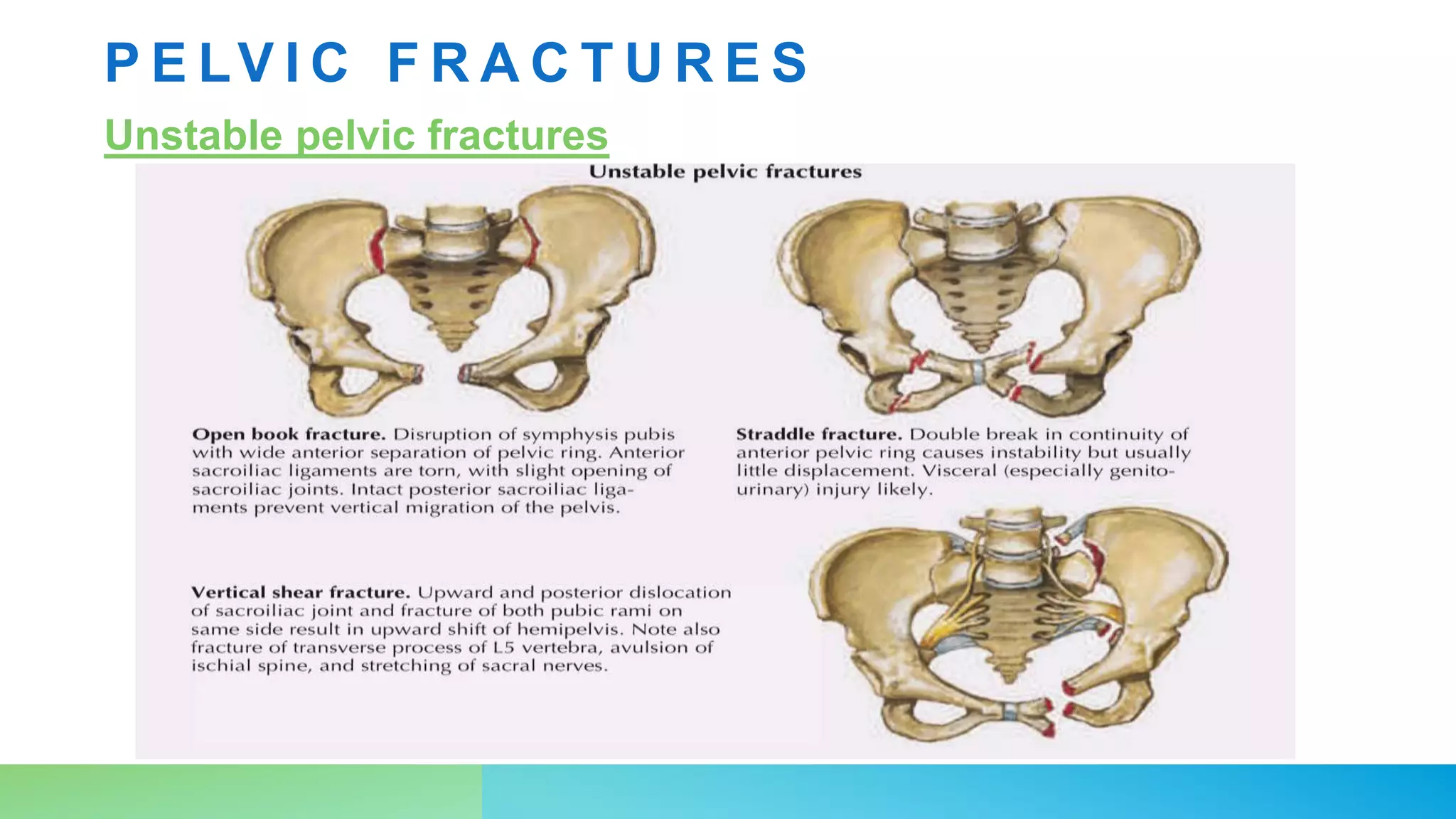 PELVIC FRACTURES

Unstable pelvic fractures

Unstable pelvic fractures

Open book fracture. Disruption of symphysis pubis with wide anterior separation of pelvic ring. Anterior sacroiliac ligaments are torn, with slight opening of sacroiliac joints. Intact posterior sacroiliac ligaments prevent vertical migration of the pelvis.

Straddle fracture. Double break in continuity of anterior pelvic ring causes instability but usually little displacement. Visceral (especially genitourinary) injury likely.

Vertical shear fracture. Upward and posterior dislocation of sacroiliac joint and fracture of both pubic rami on same side result in upward shift of hemipelvis. Note also fracture of transverse process of L5 vertebra, avulsion of ischial spine, and stretching of sacral nerves.